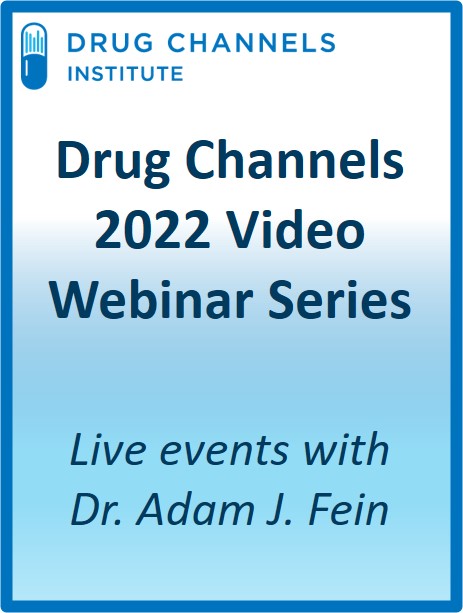 DRUG CHANNELS
INSTITUTE

Drug Channels 2022 Video Webinar Series

Live events with Dr. Adam J. Fein